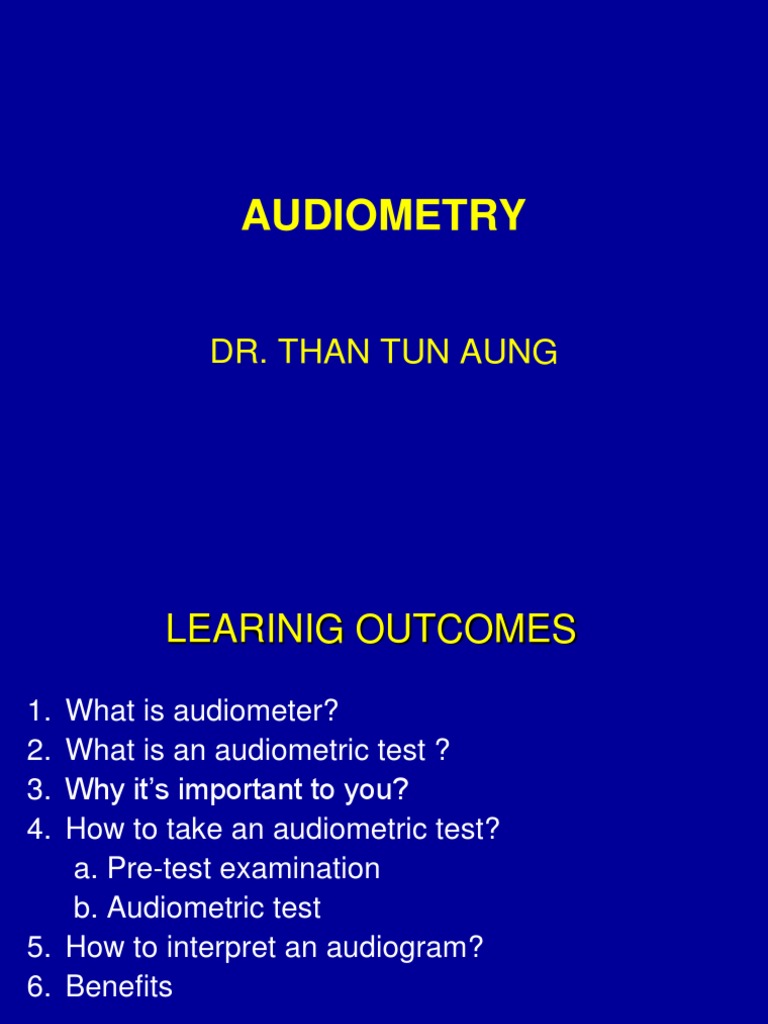 AUDIOMETRY

DR. THAN TUN AUNG

LEARINIG OUTCOMES

1. What is audiometer?
2. What is an audiometric test ?
3. Why it's important to you?
4. How to take an audiometric test?
a. Pre-test examination
b. Audiometric test
5. How to interpret an audiogram?
6. Benefits